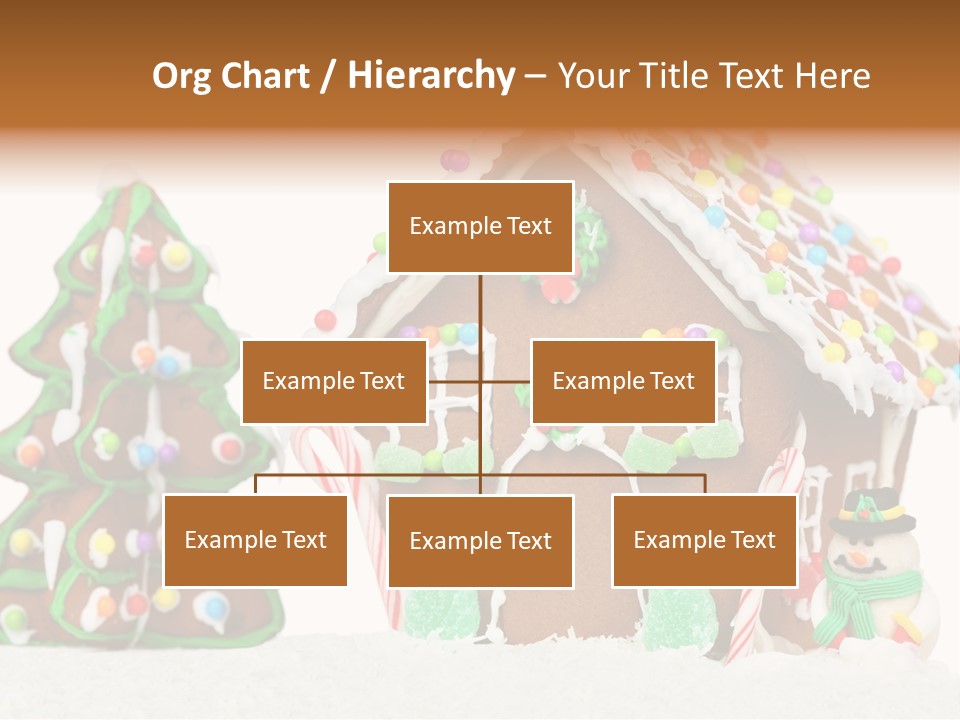 Org Chart / Hierarchy – Your Title Text Here

Example Text

Example Text

Example Text

Example Text

Example Text

Example Text